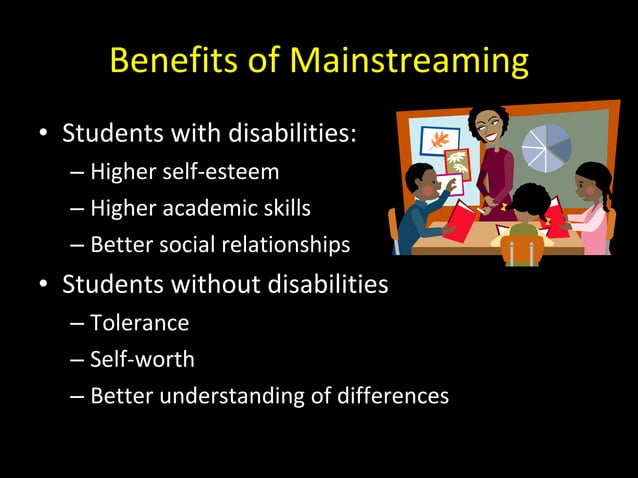 Benefits of Mainstreaming

• Students with disabilities:
 – Higher self-esteem
 – Higher academic skills
 – Better social relationships
• Students without disabilities
 – Tolerance
 – Self-worth
 – Better understanding of differences